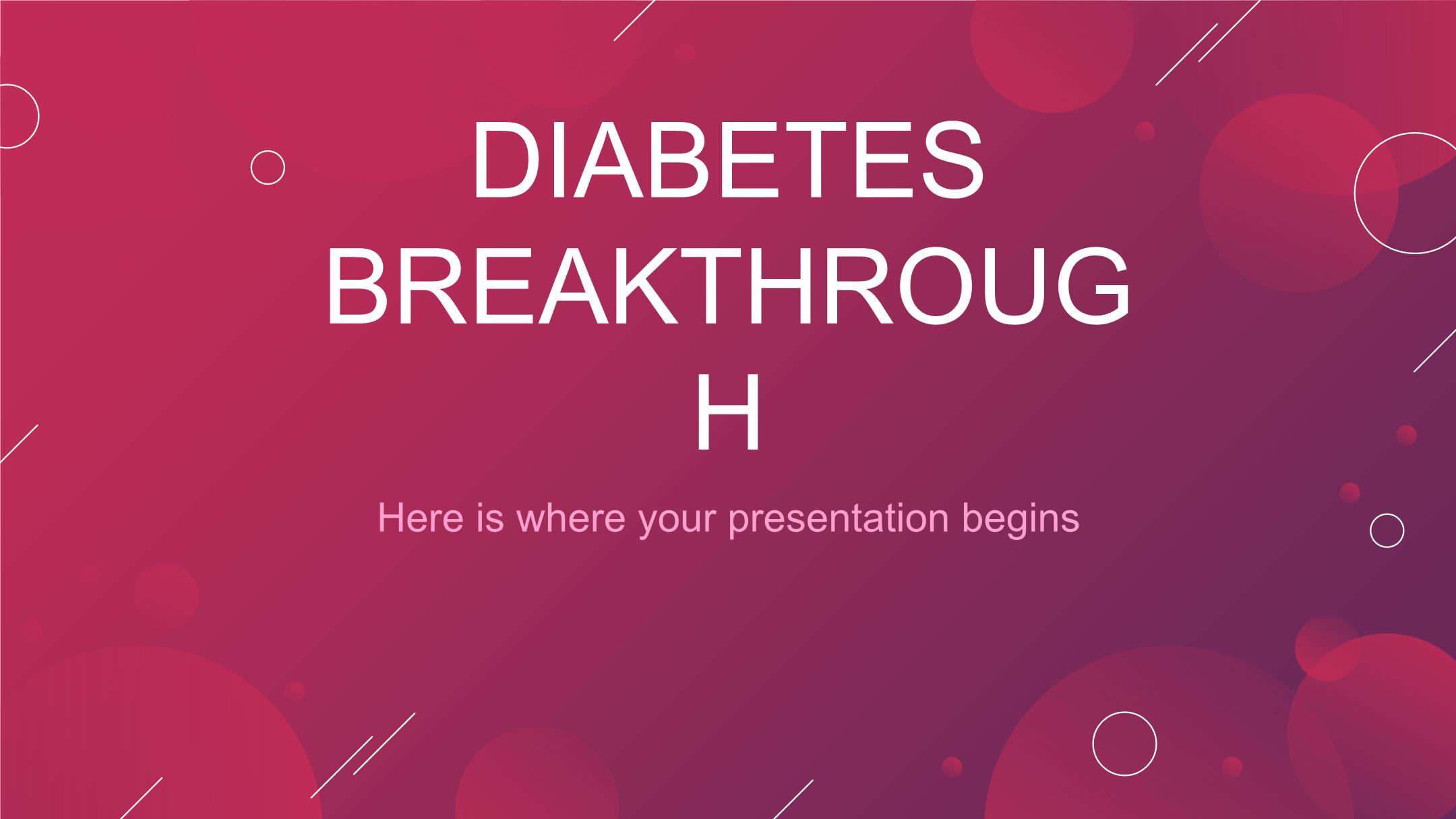 DIABETES BREAKTHROUGH

Here is where your presentation begins